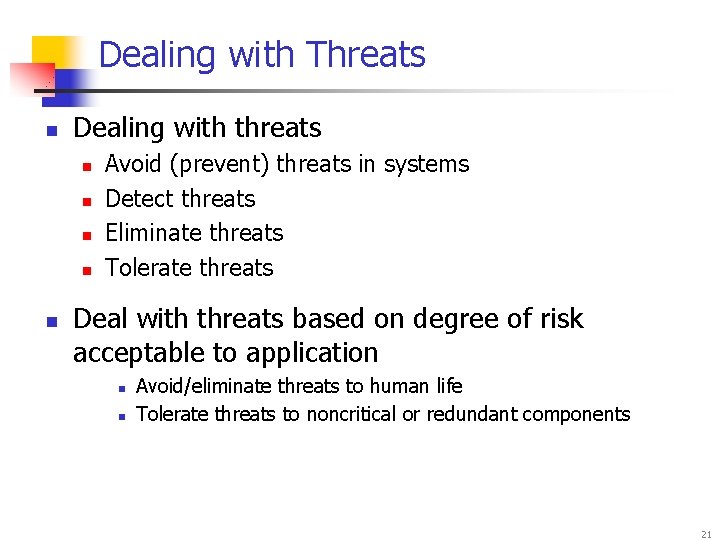 Dealing with Threats

- Dealing with threats
  - Avoid (prevent) threats in systems
  - Detect threats
  - Eliminate threats
  - Tolerate threats

- Deal with threats based on degree of risk acceptable to application
  - Avoid/eliminate threats to human life
  - Tolerate threats to noncritical or redundant components

21